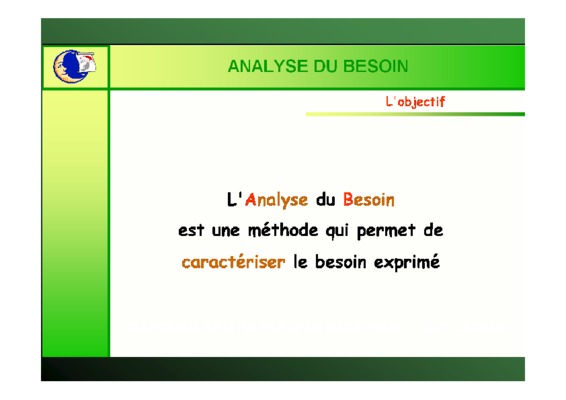 ANALYSE DU BESOIN

L'objectif

L'Analyse du Besoin est une méthode qui permet de caractériser le besoin exprimé